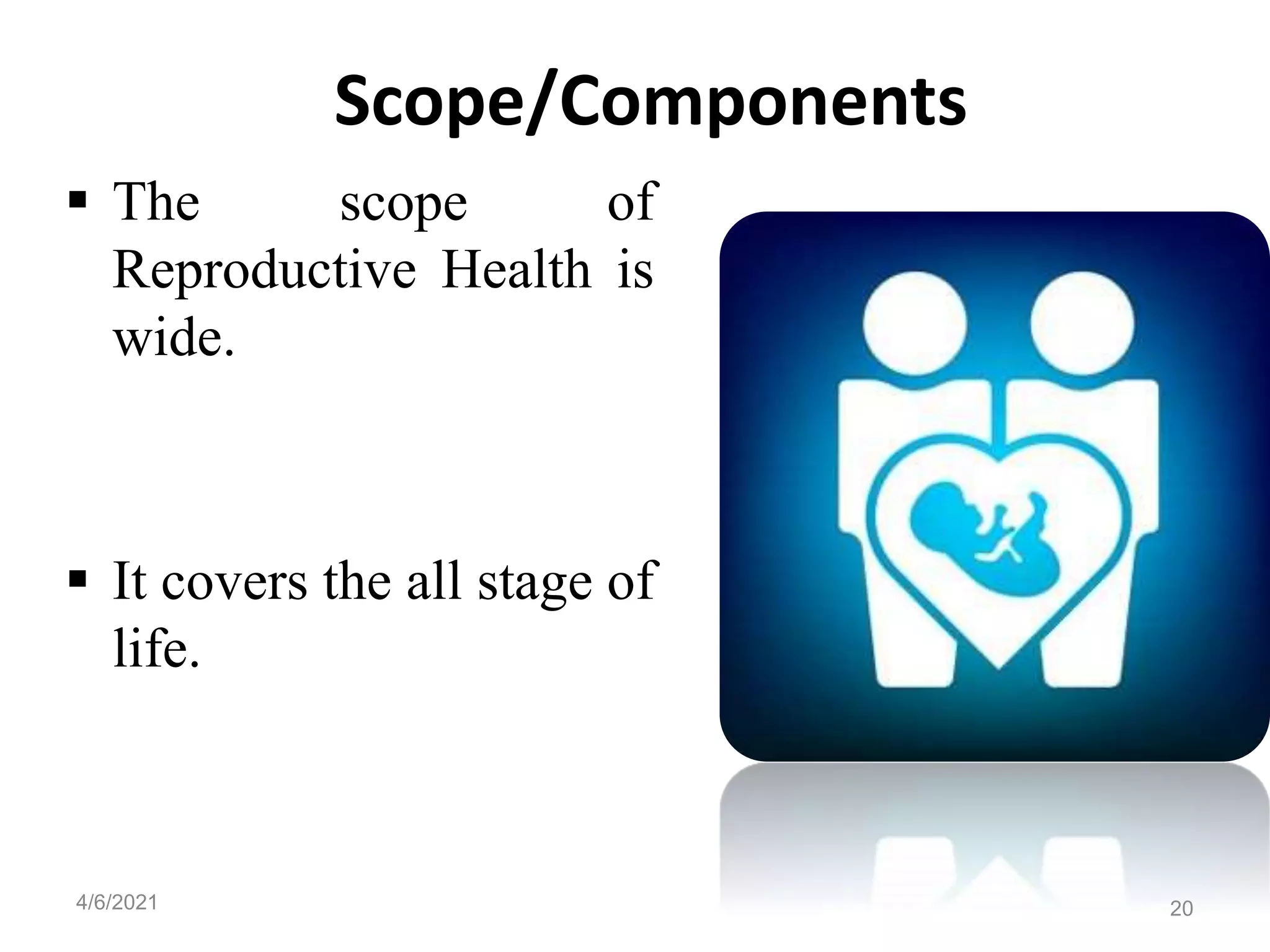 Scope/Components

▪ The scope of Reproductive Health is wide.

▪ It covers the all stage of life.

4/6/2021

20